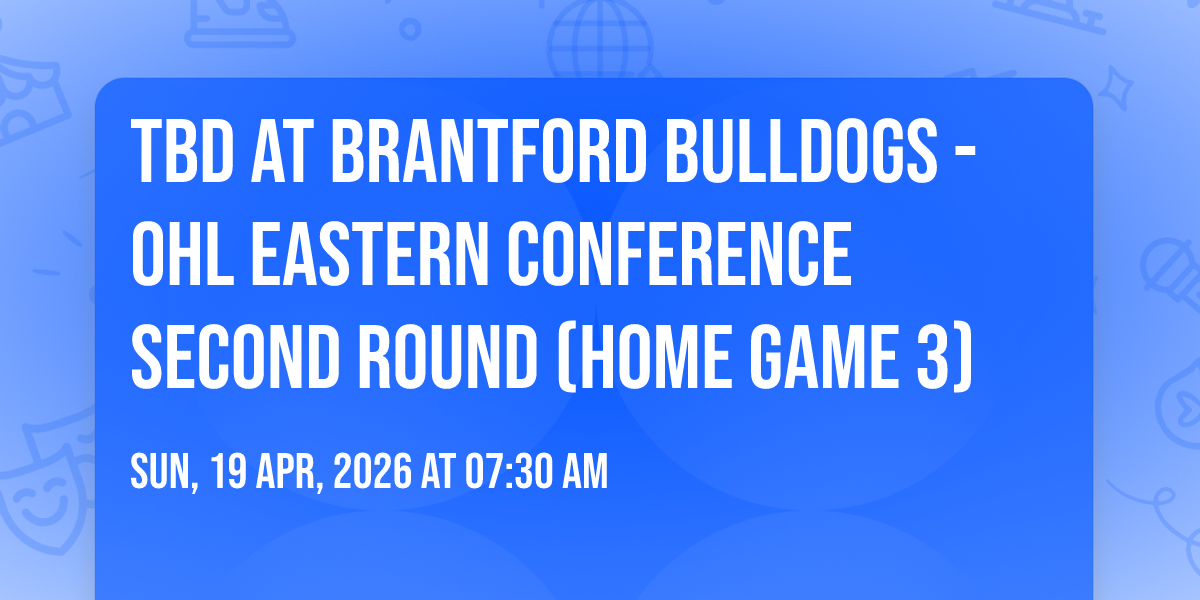 TBD AT BRANTFORD BULLDOGS - OHL EASTERN CONFERENCE SECOND ROUND (HOME GAME 3)

SUN, 19 APR, 2026 AT 07:30 AM